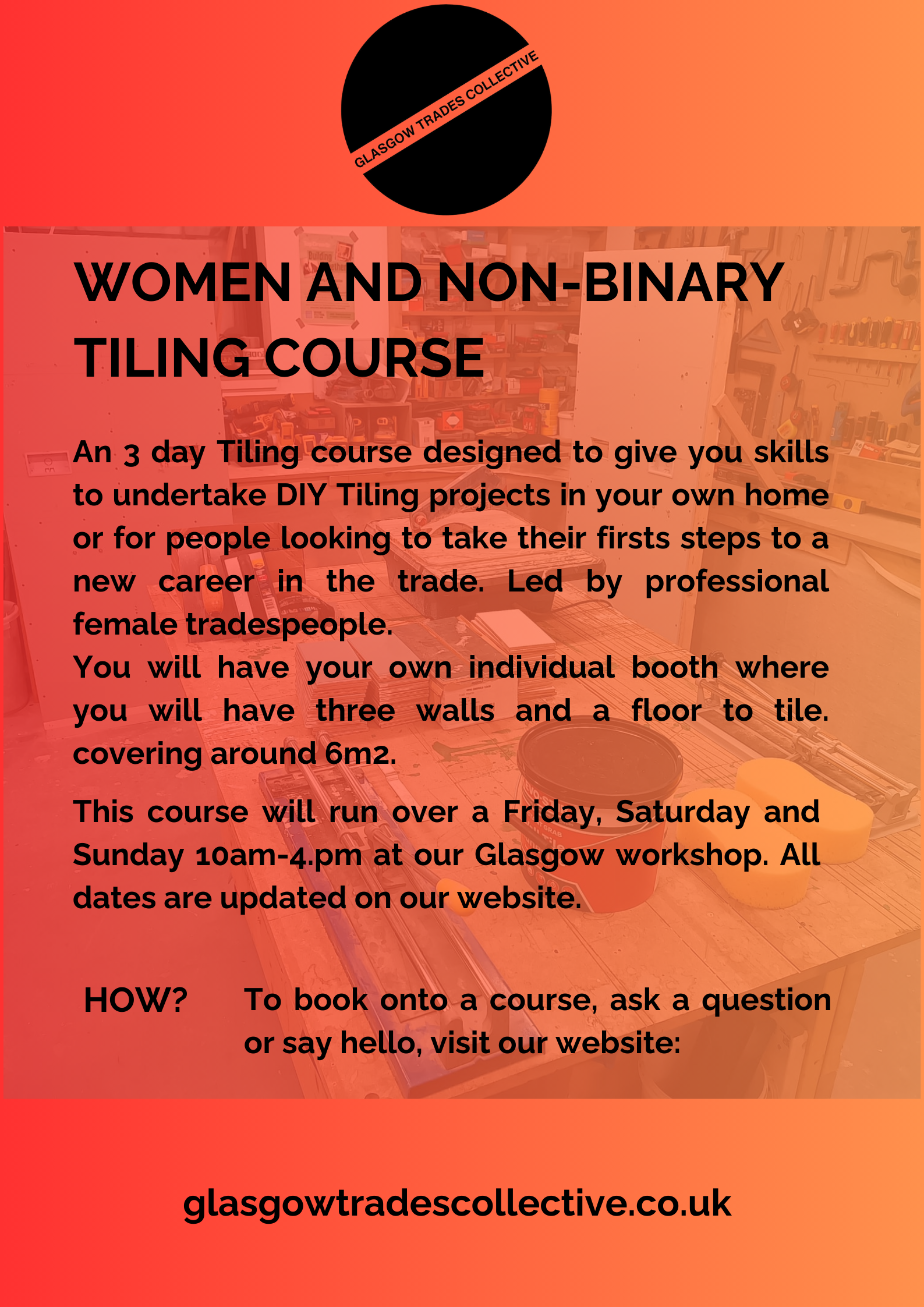 GLASGOW TRADES COLLECTIVE

WOMEN AND NON-BINARY TILING COURSE

An 3 day Tiling course designed to give you skills to undertake DIY Tiling projects in your own home or for people looking to take their firsts steps to a new career in the trade. Led by professional female tradespeople.
You will have your own individual booth where you will have three walls and a floor to tile. covering around 6m2.

This course will run over a Friday, Saturday and Sunday 10am-4.pm at our Glasgow workshop. All dates are updated on our website.

HOW? To book onto a course, ask a question or say hello, visit our website:

glasgowtradescollective.co.uk